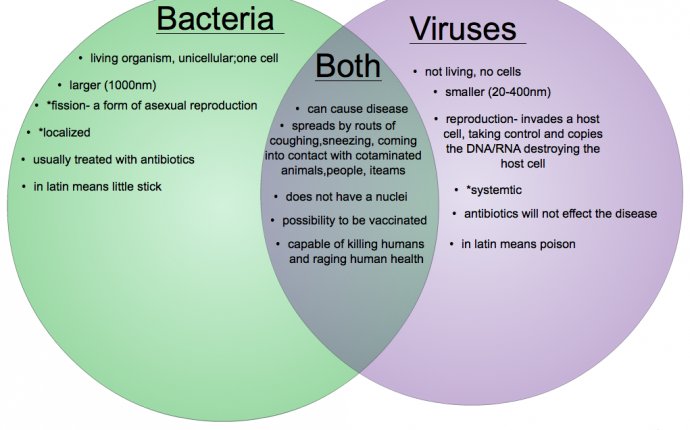 Bacteria

• living organism, unicellular;one cell
• larger (1000nm)
• *fission- a form of asexual reproduction
• *localized
• usually treated with antibiotics
• in latin means little stick

Both

• can cause disease
• spreads by routs of coughing,sneezing, coming into contact with cotaminated animals,people, iteams
• does not have a nuclei
• possibility to be vaccinated
• capable of killing humans and raging human health

Viruses

• not living, no cells
• smaller (20-400nm)
• reproduction- invades a host cell, taking control and copies the DNA/RNA destroying the host cell
• *systemtic
• antibiotics will not effect the disease
• in latin means poison